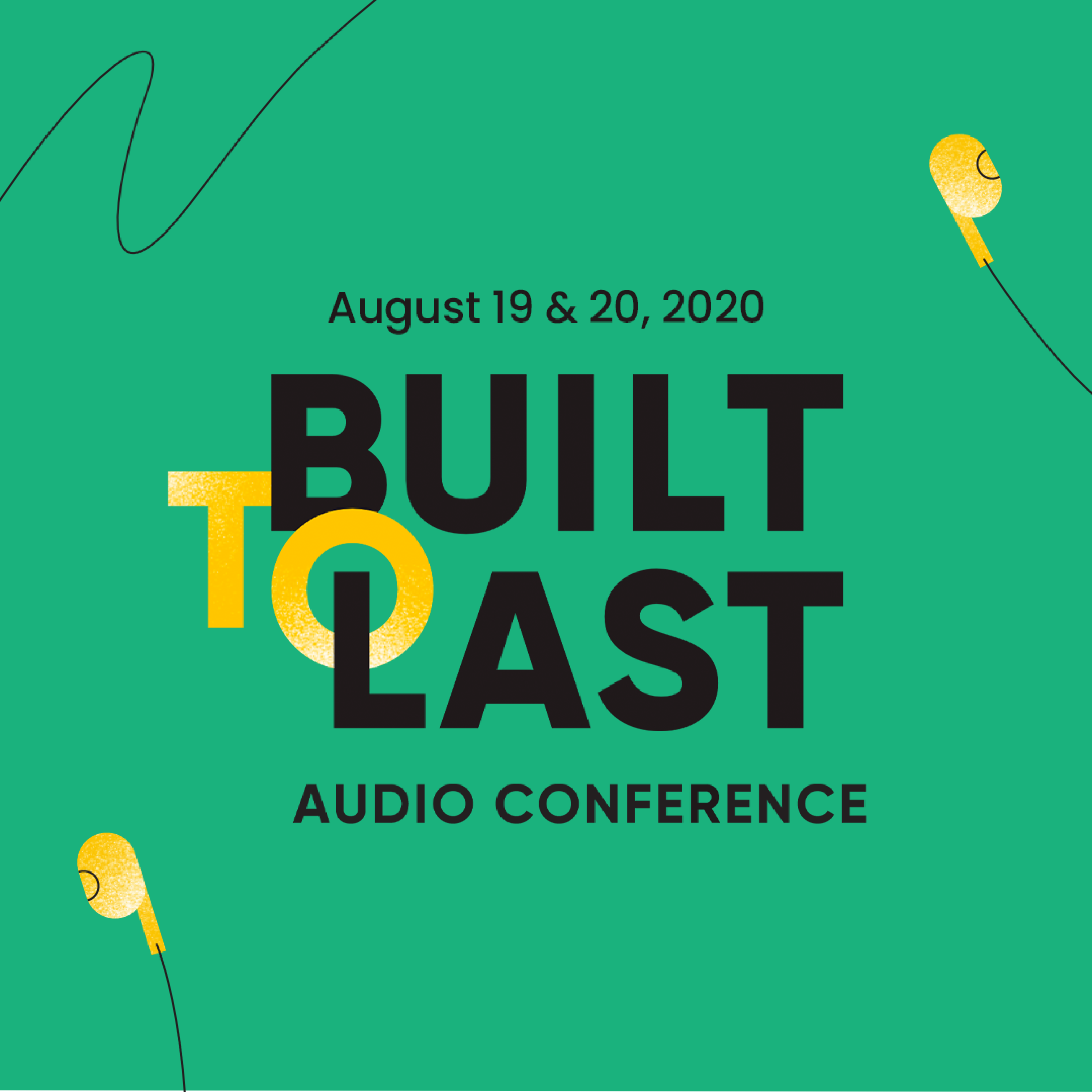 August 19 & 20, 2020

BUILT TO LAST

AUDIO CONFERENCE